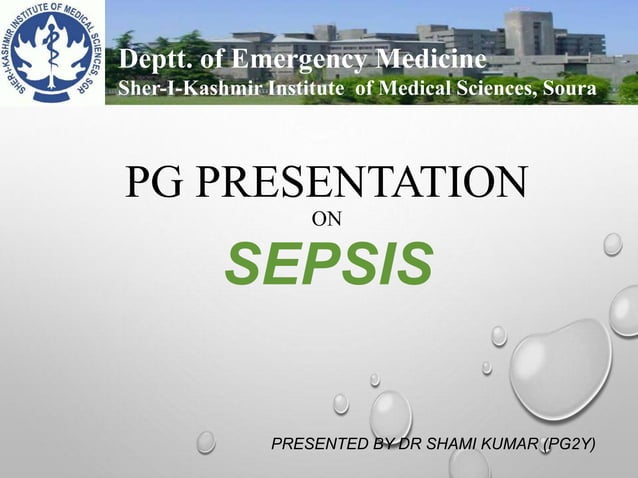 SHER-I-KASHMIR INSTITUTE OF MEDICAL SCIENCES, SGR

Deptt. of Emergency Medicine
Sher-I-Kashmir Institute of Medical Sciences, Soura

PG PRESENTATION
ON
SEPSIS

PRESENTED BY DR SHAMI KUMAR (PG2Y)